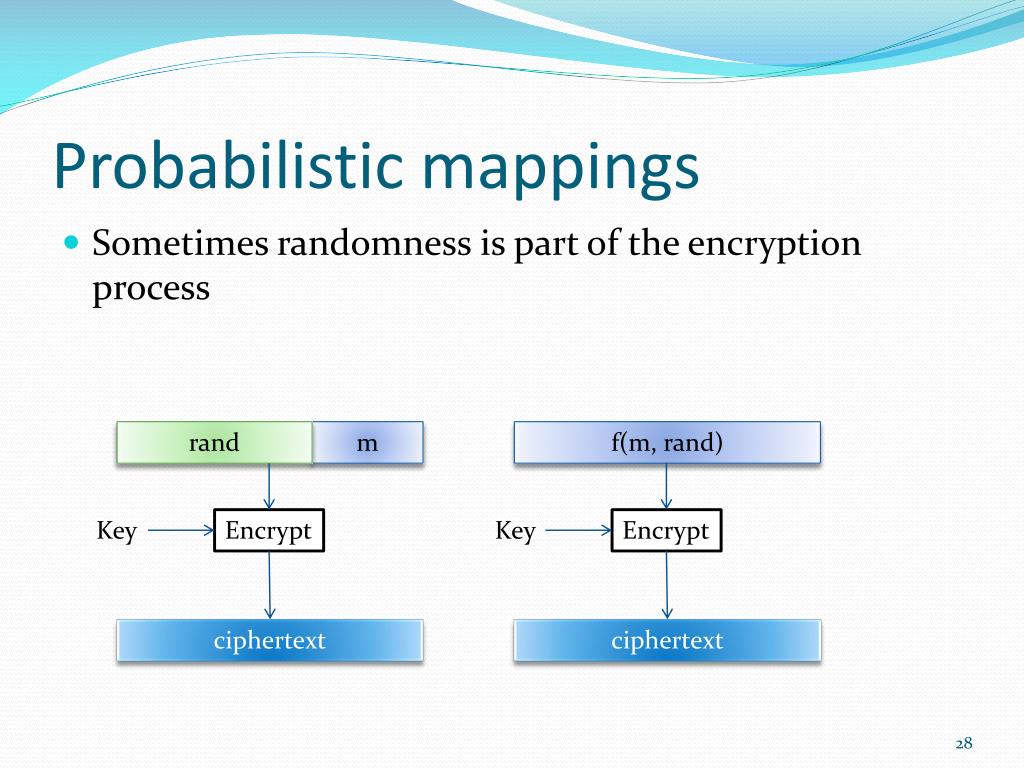 Probabilistic mappings

Sometimes randomness is part of the encryption process

rand m

Key Encrypt

ciphertext

f(m, rand)

Key Encrypt

ciphertext

28